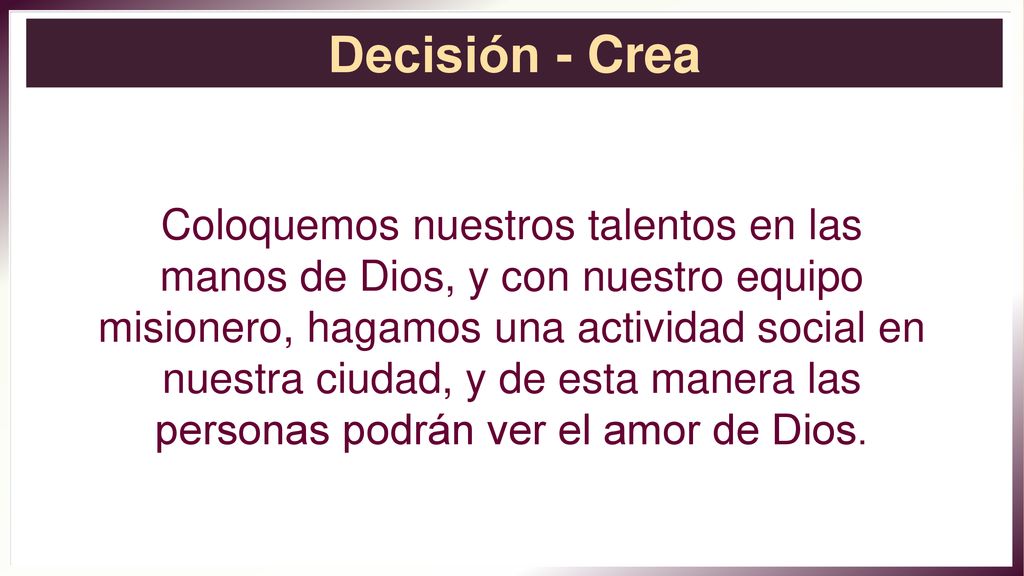 Decisión - Crea

Coloquemos nuestros talentos en las manos de Dios, y con nuestro equipo misionero, hagamos una actividad social en nuestra ciudad, y de esta manera las personas podrán ver el amor de Dios.